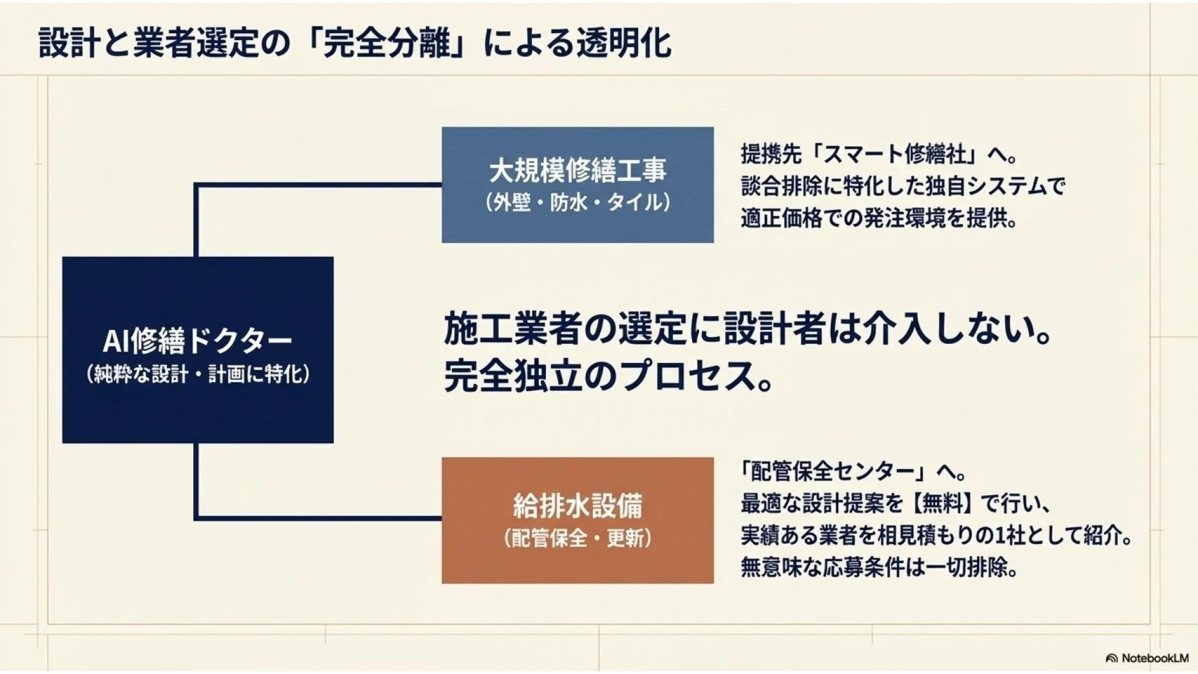 設計と業者選定の「完全分離」による透明化

AI修繕ドクター
（純粋な設計・計画に特化）

大規模修繕工事
（外壁・防水・タイル）

提携先「スマート修繕社」へ。
談合排除に特化した独自システムで
適正価格での発注環境を提供。

施工業者の選定に設計者は介入しない。
完全独立のプロセス。

給排水設備
（配管保全・更新）

「配管保全センター」へ。
最適な設計提案を【無料】で行い、
実績ある業者を相見積もりの1社として紹介。
無意味な応募条件は一切排除。

NotebookLM